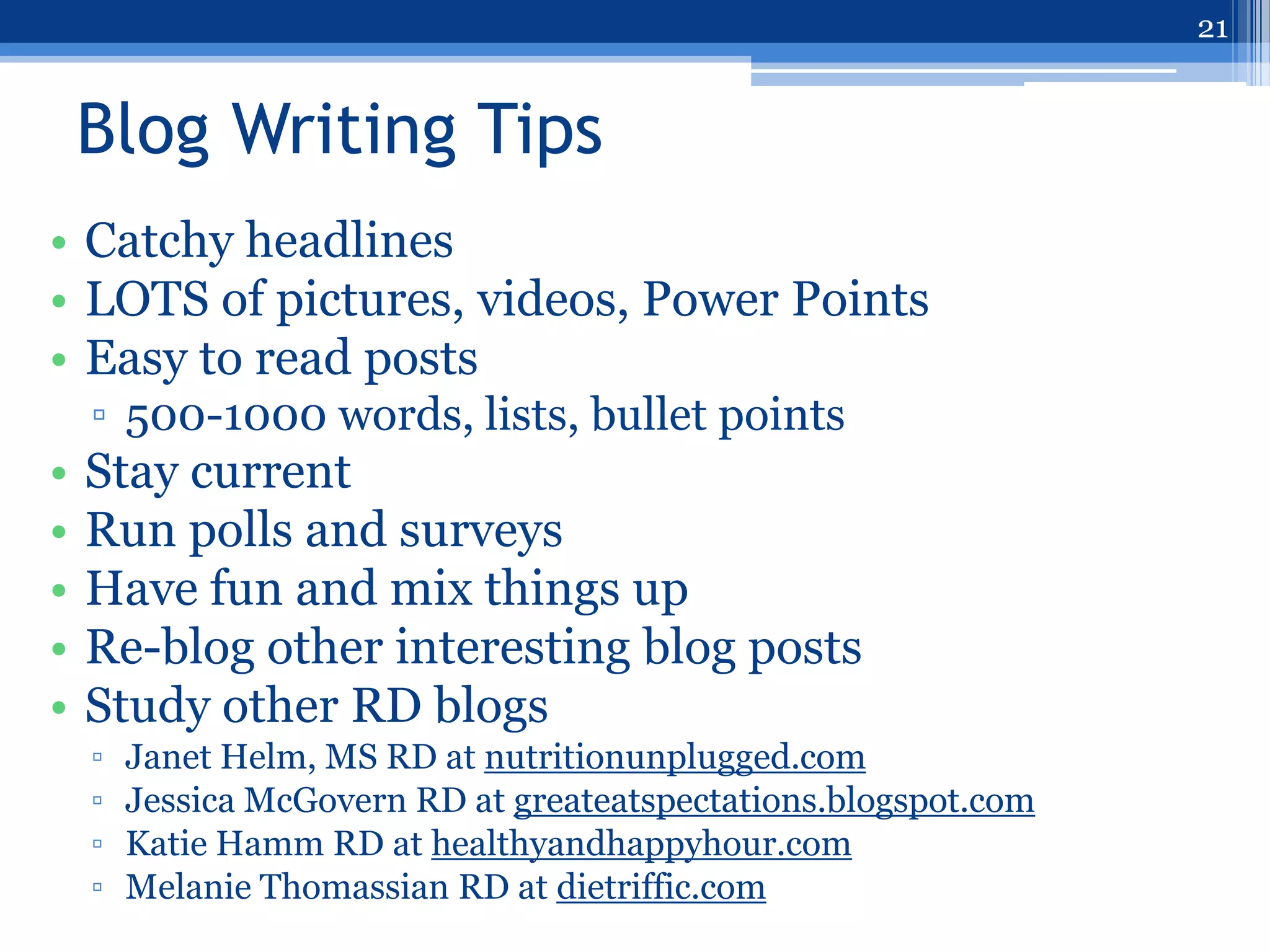 21

Blog Writing Tips

• Catchy headlines
• LOTS of pictures, videos, Power Points
• Easy to read posts
▫ 500-1000 words, lists, bullet points
• Stay current
• Run polls and surveys
• Have fun and mix things up
• Re-blog other interesting blog posts
• Study other RD blogs
▫ Janet Helm, MS RD at nutritionunplugged.com
▫ Jessica McGovern RD at greateatspectations.blogspot.com
▫ Katie Hamm RD at healthyandhappyhour.com
▫ Melanie Thomassian RD at dietriffic.com